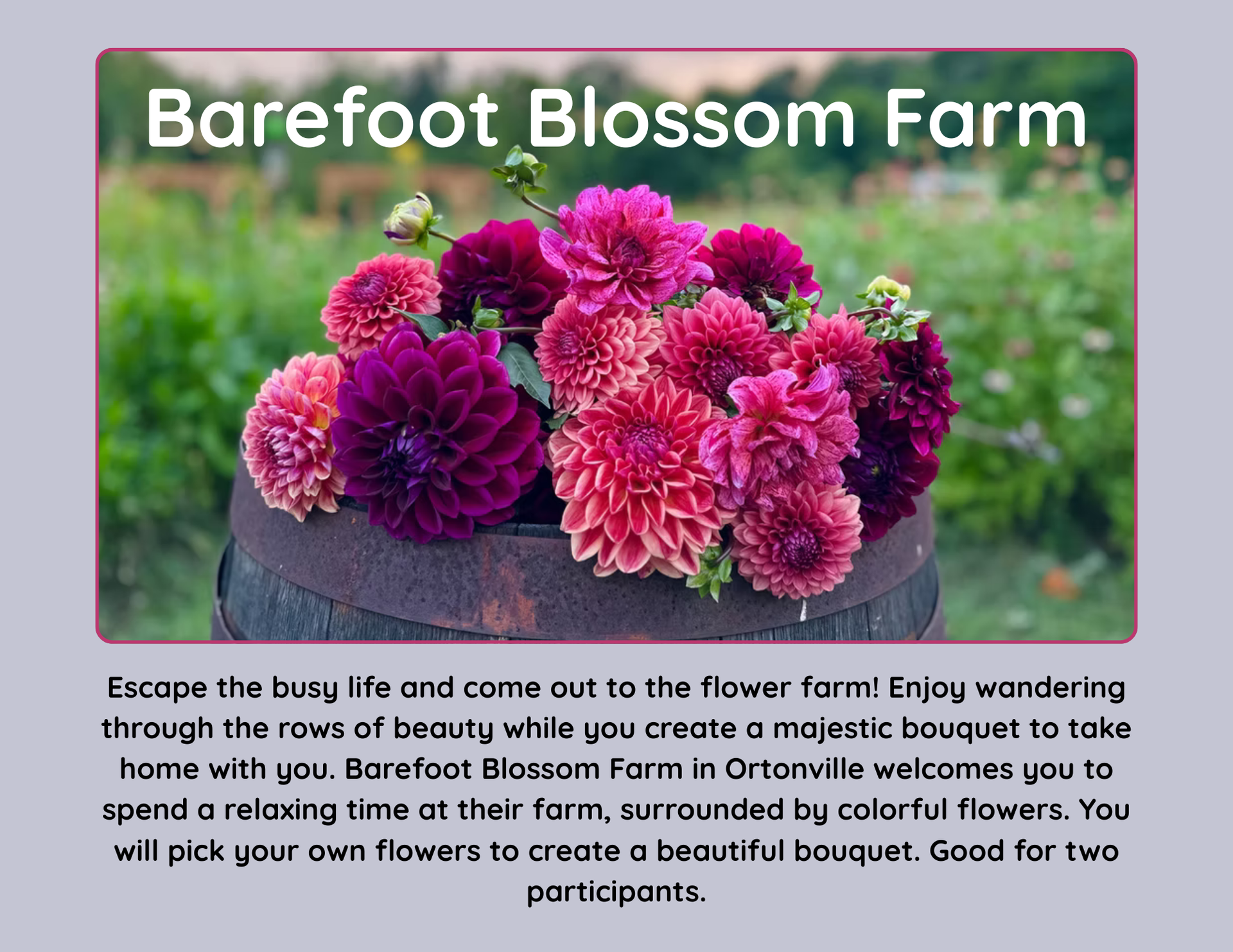 Barefoot Blossom Farm

Escape the busy life and come out to the flower farm! Enjoy wandering through the rows of beauty while you create a majestic bouquet to take home with you. Barefoot Blossom Farm in Ortonville welcomes you to spend a relaxing time at their farm, surrounded by colorful flowers. You will pick your own flowers to create a beautiful bouquet. Good for two participants.